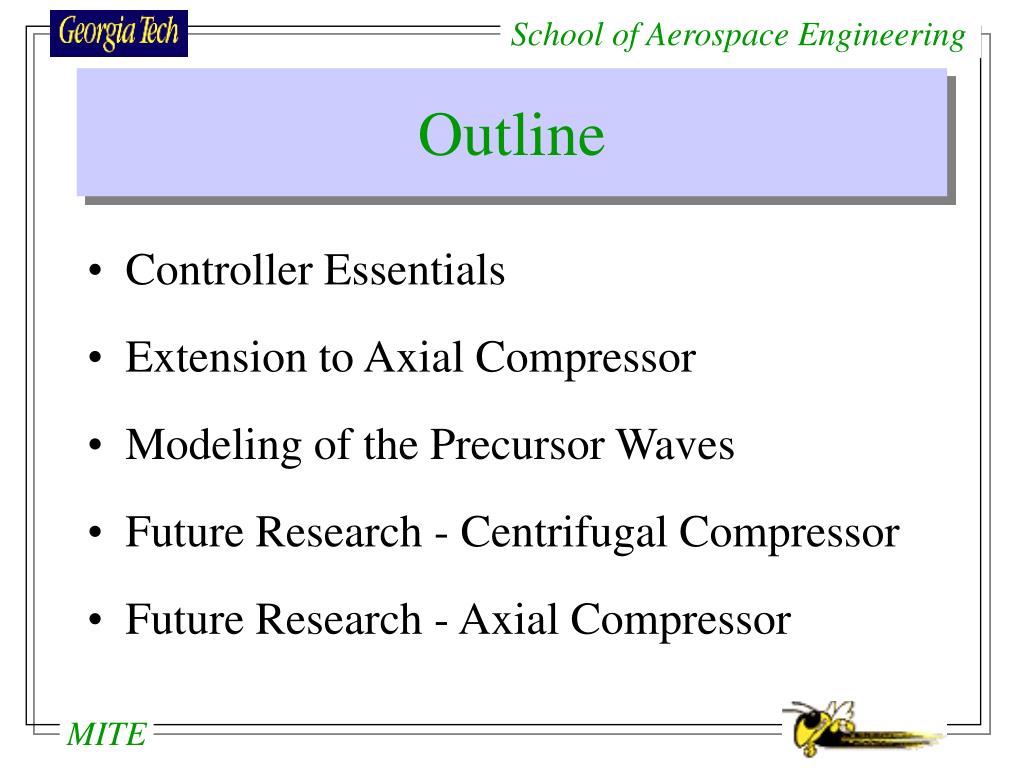 Georgia Tech

School of Aerospace Engineering

Outline

• Controller Essentials

• Extension to Axial Compressor

• Modeling of the Precursor Waves

• Future Research - Centrifugal Compressor

• Future Research - Axial Compressor

MITE